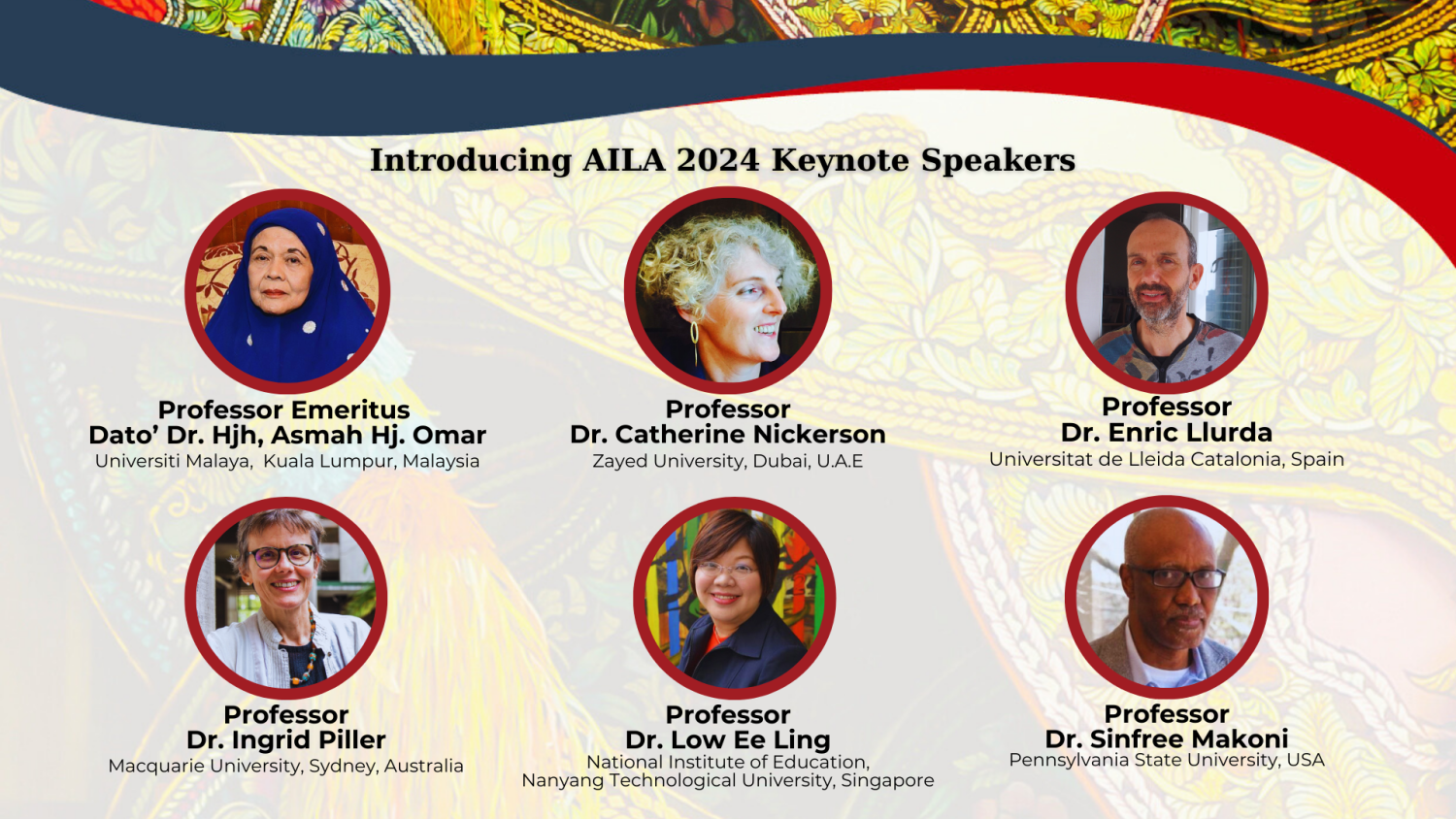 Introducing AILA 2024 Keynote Speakers

Professor Emeritus
Dato' Dr. Hjh, Asmah Hj. Omar
Universiti Malaya, Kuala Lumpur, Malaysia

Professor
Dr. Catherine Nickerson
Zayed University, Dubai, U.A.E

Professor
Dr. Enric Llurda
Universitat de Lleida Catalonia, Spain

Professor
Dr. Ingrid Piller
Macquarie University, Sydney, Australia

Professor
Dr. Low Ee Ling
National Institute of Education,
Nanyang Technological University, Singapore

Professor
Dr. Sinfree Makoni
Pennsylvania State University, USA